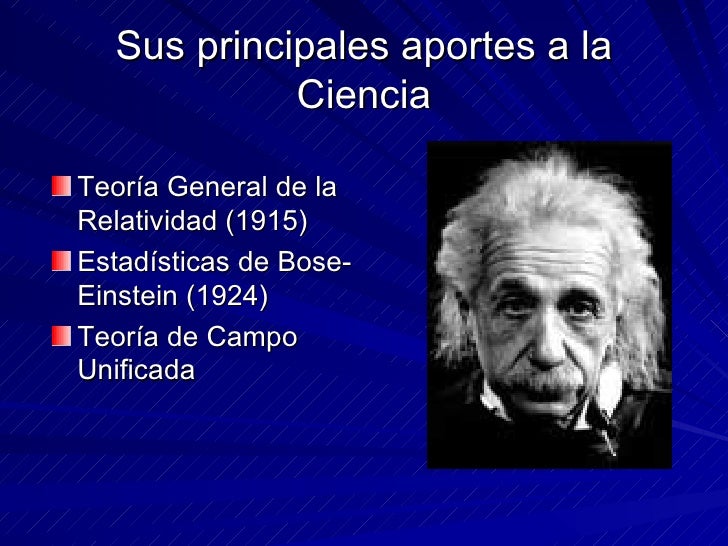 Sus principales aportes a la Ciencia

Teoría General de la Relatividad (1915)

Estadísticas de Bose-Einstein (1924)

Teoría de Campo Unificada